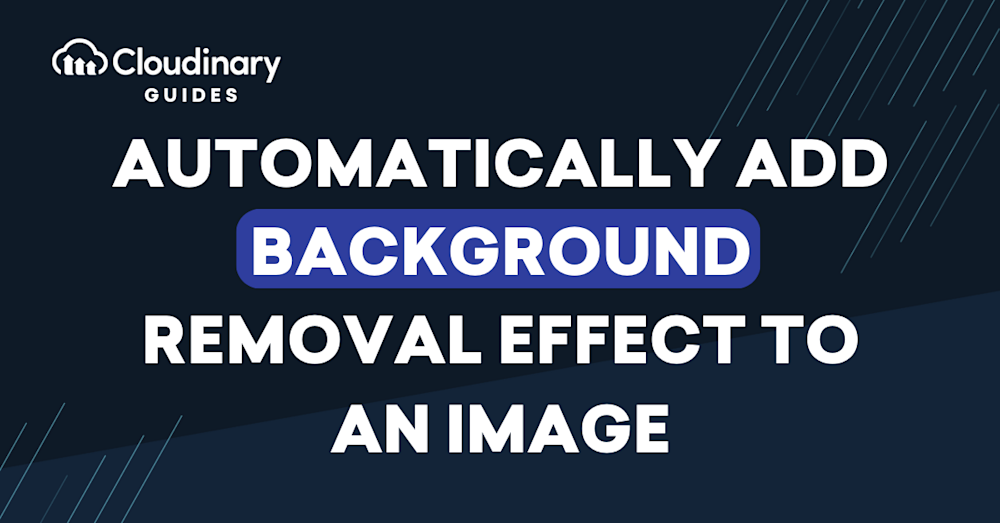 Cloudinary
GUIDES

AUTOMATICALLY ADD BACKGROUND REMOVAL EFFECT TO AN IMAGE